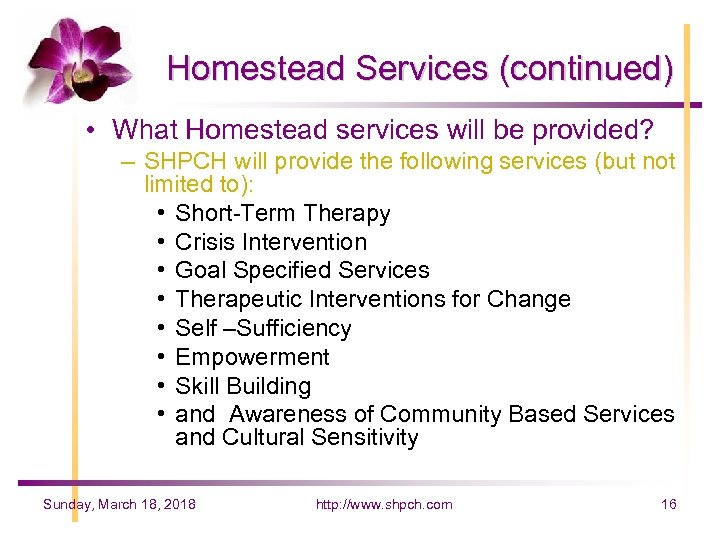 Homestead Services (continued)

• What Homestead services will be provided?
– SHPCH will provide the following services (but not limited to):
• Short-Term Therapy
• Crisis Intervention
• Goal Specified Services
• Therapeutic Interventions for Change
• Self –Sufficiency
• Empowerment
• Skill Building
• and Awareness of Community Based Services and Cultural Sensitivity

Sunday, March 18, 2018 http://www.shpch.com 16